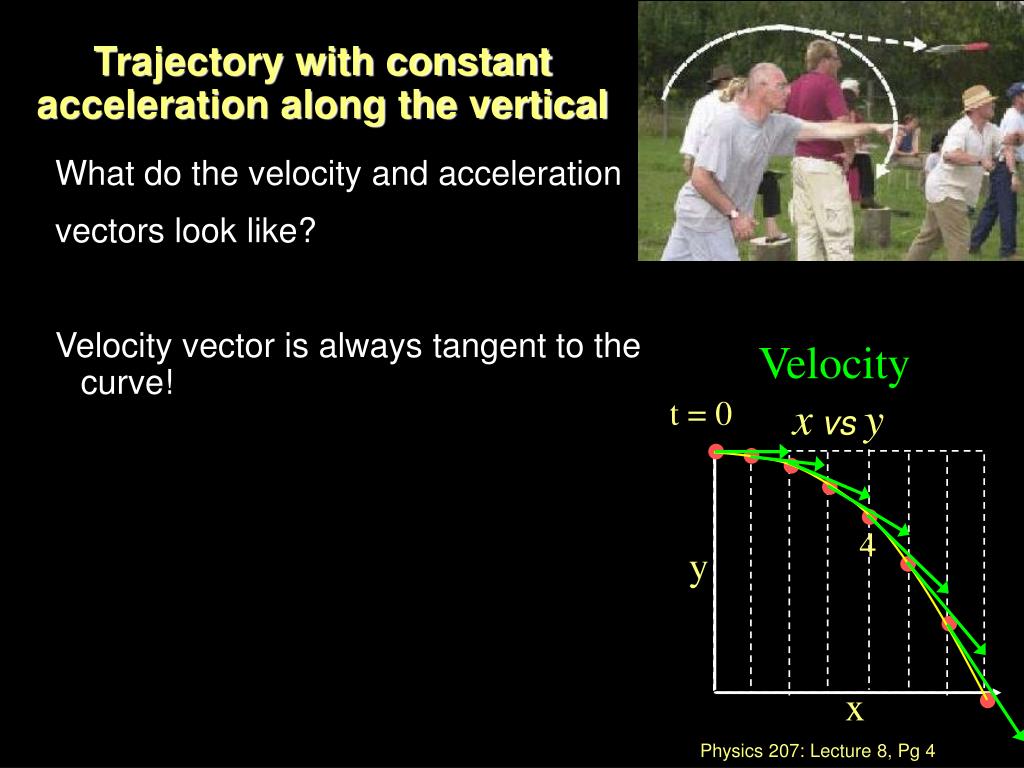 Trajectory with constant acceleration along the vertical

What do the velocity and acceleration vectors look like?

Velocity vector is always tangent to the curve!

Velocity

t = 0

x vs y

4

y

x

Physics 207: Lecture 8, Pg 4